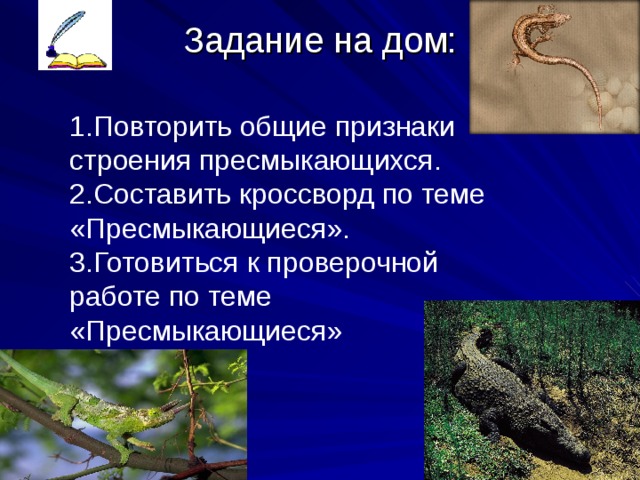 Задание на дом:

1.Повторить общие признаки строения пресмыкающихся.
2.Составить кроссворд по теме «Пресмыкающиеся».
3.Готовиться к проверочной работе по теме «Пресмыкающиеся»